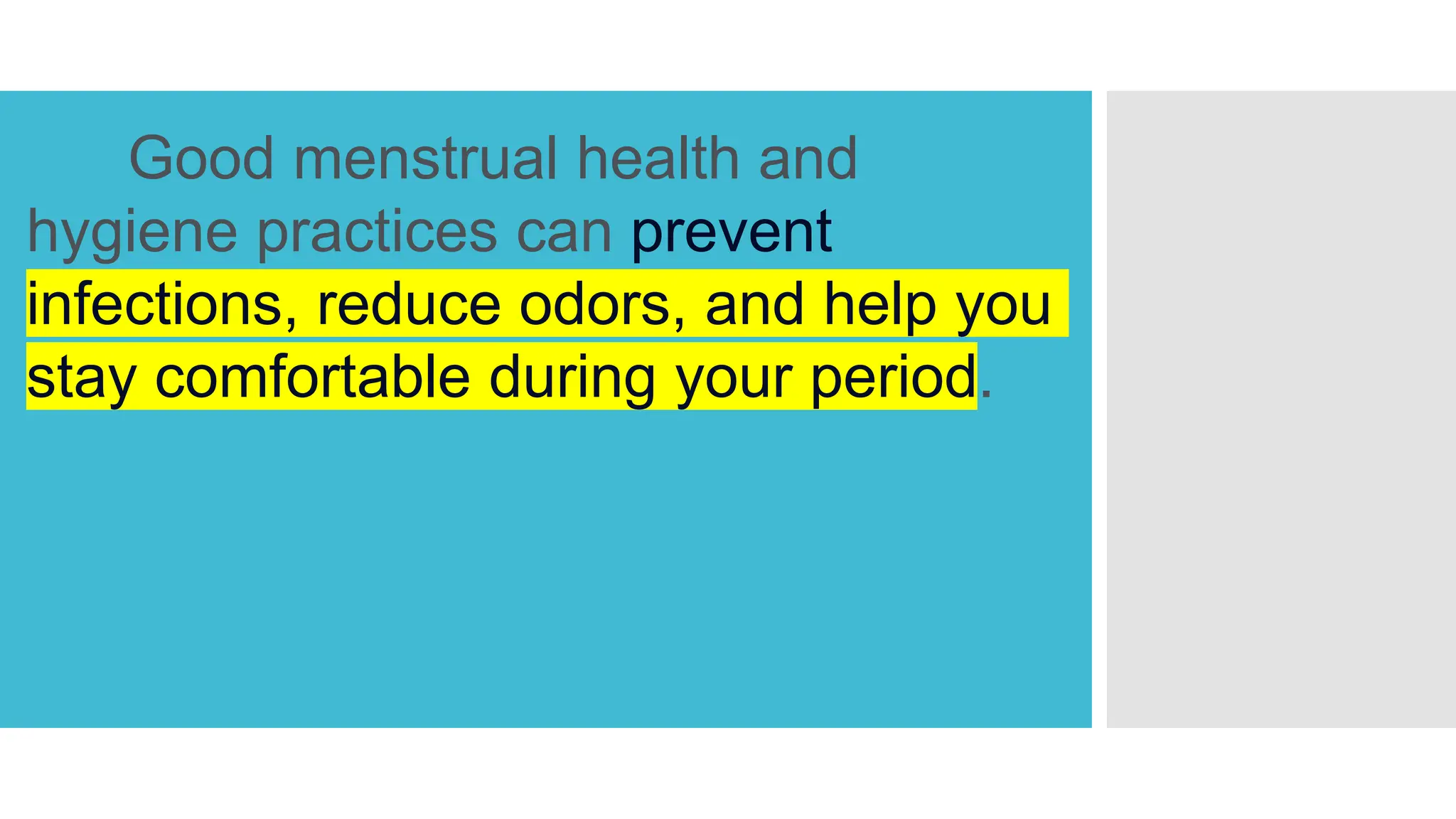 Good menstrual health and hygiene practices can prevent infections, reduce odors, and help you stay comfortable during your period.